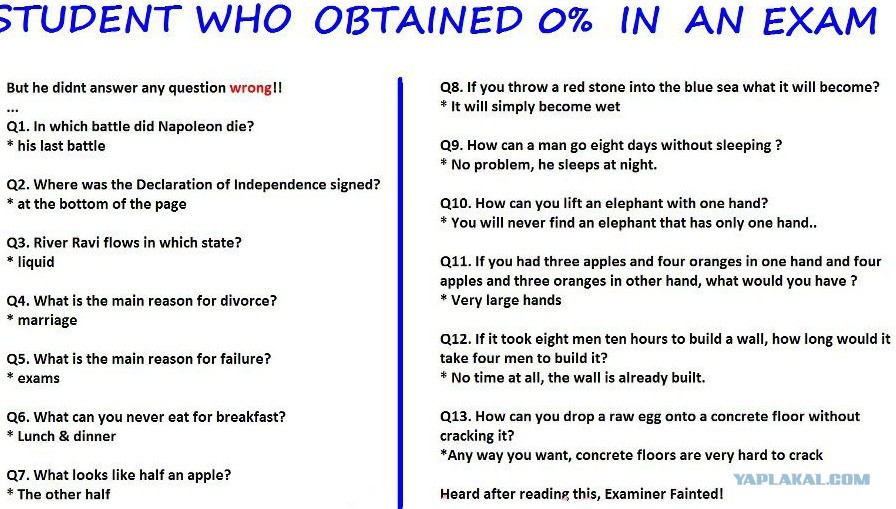 STUDENT WHO OBTAINED 0% IN AN EXAM

But he didnt answer any question wrong!!
...
Q1. In which battle did Napoleon die?
* his last battle

Q2. Where was the Declaration of Independence signed?
* at the bottom of the page

Q3. River Ravi flows in which state?
* liquid

Q4. What is the main reason for divorce?
* marriage

Q5. What is the main reason for failure?
* exams

Q6. What can you never eat for breakfast?
* Lunch & dinner

Q7. What looks like half an apple?
* The other half

Q8. If you throw a red stone into the blue sea what it will become?
* It will simply become wet

Q9. How can a man go eight days without sleeping ?
* No problem, he sleeps at night.

Q10. How can you lift an elephant with one hand?
* You will never find an elephant that has only one hand..

Q11. If you had three apples and four oranges in one hand and four apples and three oranges in other hand, what would you have ?
* Very large hands

Q12. If it took eight men ten hours to build a wall, how long would it take four men to build it?
* No time at all, the wall is already built.

Q13. How can you drop a raw egg onto a concrete floor without cracking it?
*Any way you want, concrete floors are very hard to crack

Heard after reading this, Examiner Fainted!

YAPLAKAL.COM